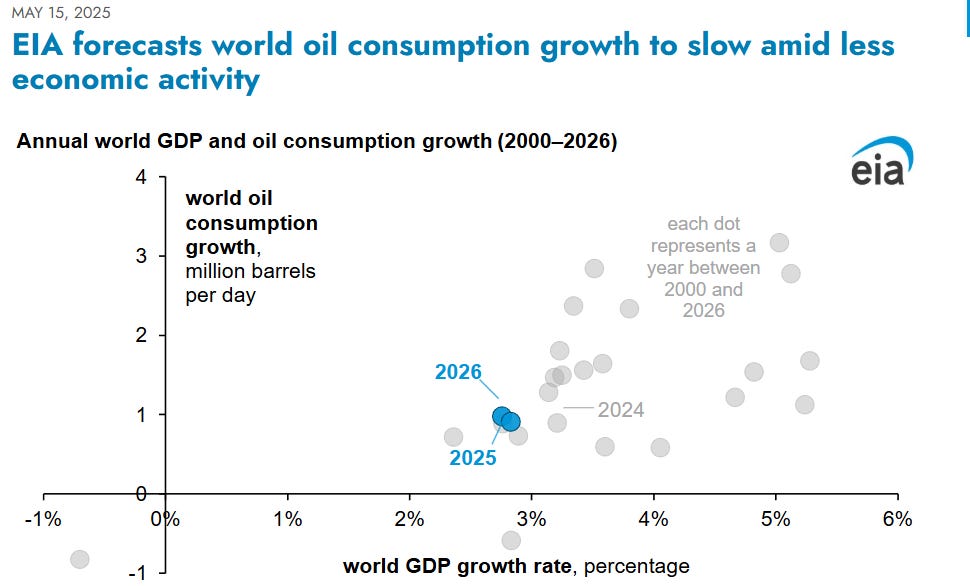 MAY 15, 2025

EIA forecasts world oil consumption growth to slow amid less economic activity

Annual world GDP and oil consumption growth (2000–2026)

eia

world oil consumption growth, million barrels per day

each dot represents a year between 2000 and 2026

2026

2025

2024

4
3
2
1
0
-1

-1%
0%
1%
2%
3%
4%
5%
6%

world GDP growth rate, percentage